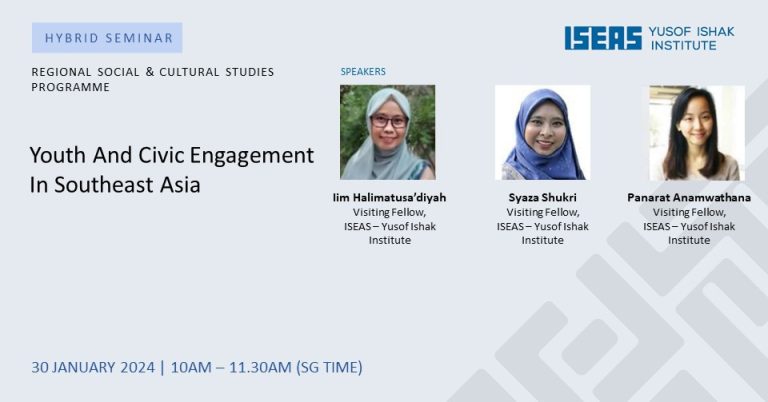 HYBRID SEMINAR

ISEAS YUSOF ISHAK INSTITUTE

REGIONAL SOCIAL & CULTURAL STUDIES PROGRAMME

Youth And Civic Engagement In Southeast Asia

SPEAKERS

Iim Halimatusa'diyah
Visiting Fellow, ISEAS – Yusof Ishak Institute

Syaza Shukri
Visiting Fellow, ISEAS – Yusof Ishak Institute

Panarat Anamwathana
Visiting Fellow, ISEAS – Yusof Ishak Institute

30 JANUARY 2024 | 10AM – 11.30AM (SG TIME)